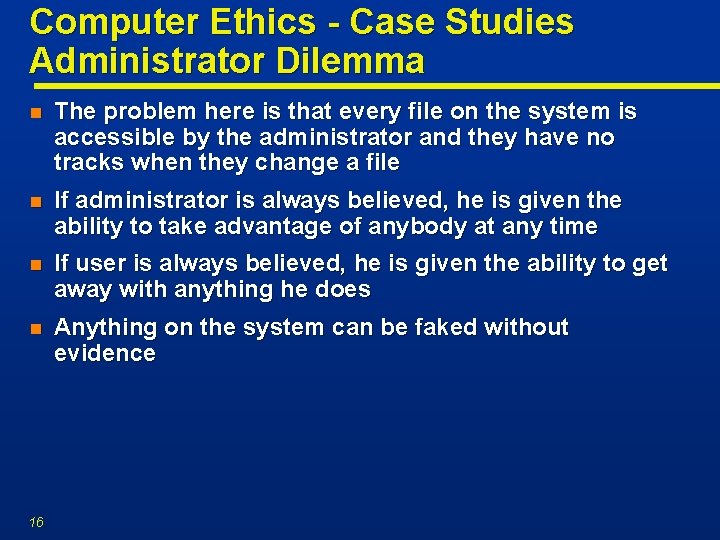 Computer Ethics - Case Studies
Administrator Dilemma

- The problem here is that every file on the system is accessible by the administrator and they have no tracks when they change a file
- If administrator is always believed, he is given the ability to take advantage of anybody at any time
- If user is always believed, he is given the ability to get away with anything he does
- Anything on the system can be faked without evidence

16